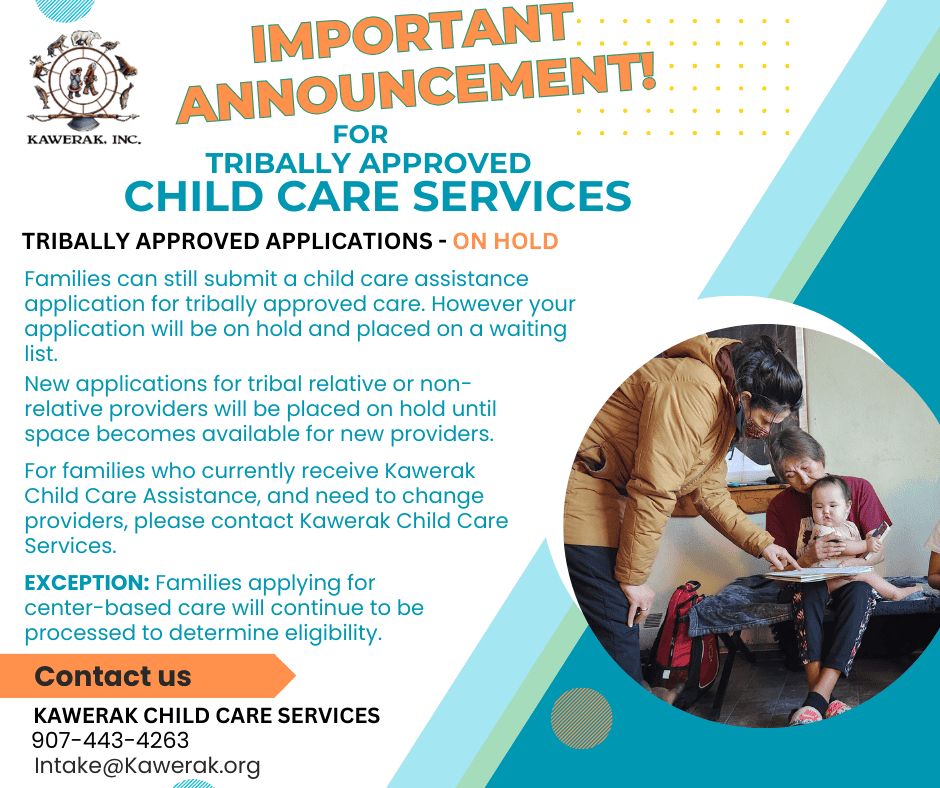 KAWERAK, INC.

IMPORTANT ANNOUNCEMENT!

FOR
TRIBALLY APPROVED
CHILD CARE SERVICES

TRIBALLY APPROVED APPLICATIONS - ON HOLD

Families can still submit a child care assistance application for tribally approved care. However your application will be on hold and placed on a waiting list.

New applications for tribal relative or non-relative providers will be placed on hold until space becomes available for new providers.

For families who currently receive Kawerak Child Care Assistance, and need to change providers, please contact Kawerak Child Care Services.

EXCEPTION: Families applying for center-based care will continue to be processed to determine eligibility.

Contact us

KAWERAK CHILD CARE SERVICES
907-443-4263
Intake@Kawerak.org